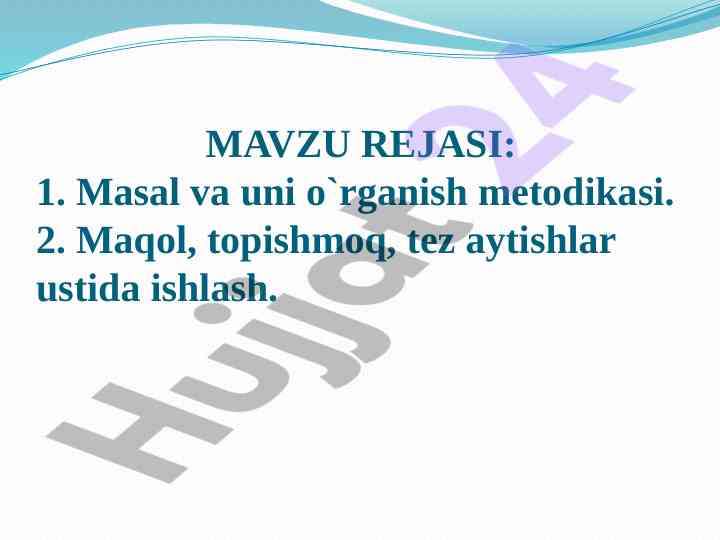 MAVZU REJASI:
1. Masal va uni o`rganish metodikasi.
2. Maqol, topishmoq, tez aytishlar ustida ishlash.

Hujjat24